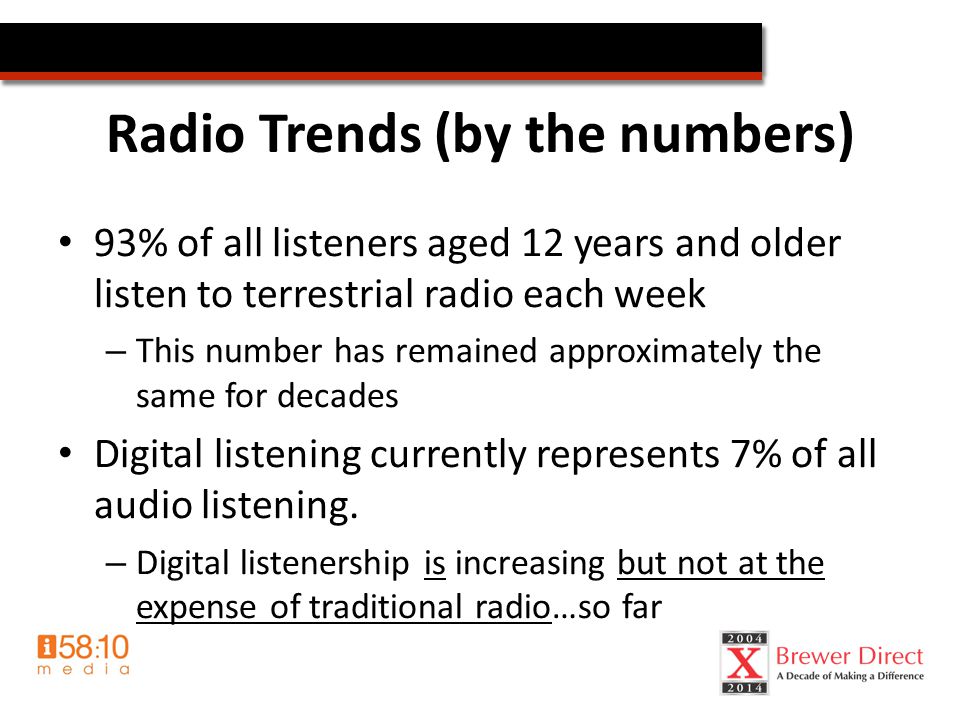 Radio Trends (by the numbers)

• 93% of all listeners aged 12 years and older listen to terrestrial radio each week

– This number has remained approximately the same for decades

• Digital listening currently represents 7% of all audio listening.

– Digital listenership is increasing but not at the expense of traditional radio…so far

i58:10 media

2004 X 2014 Brewer Direct A Decade of Making a Difference